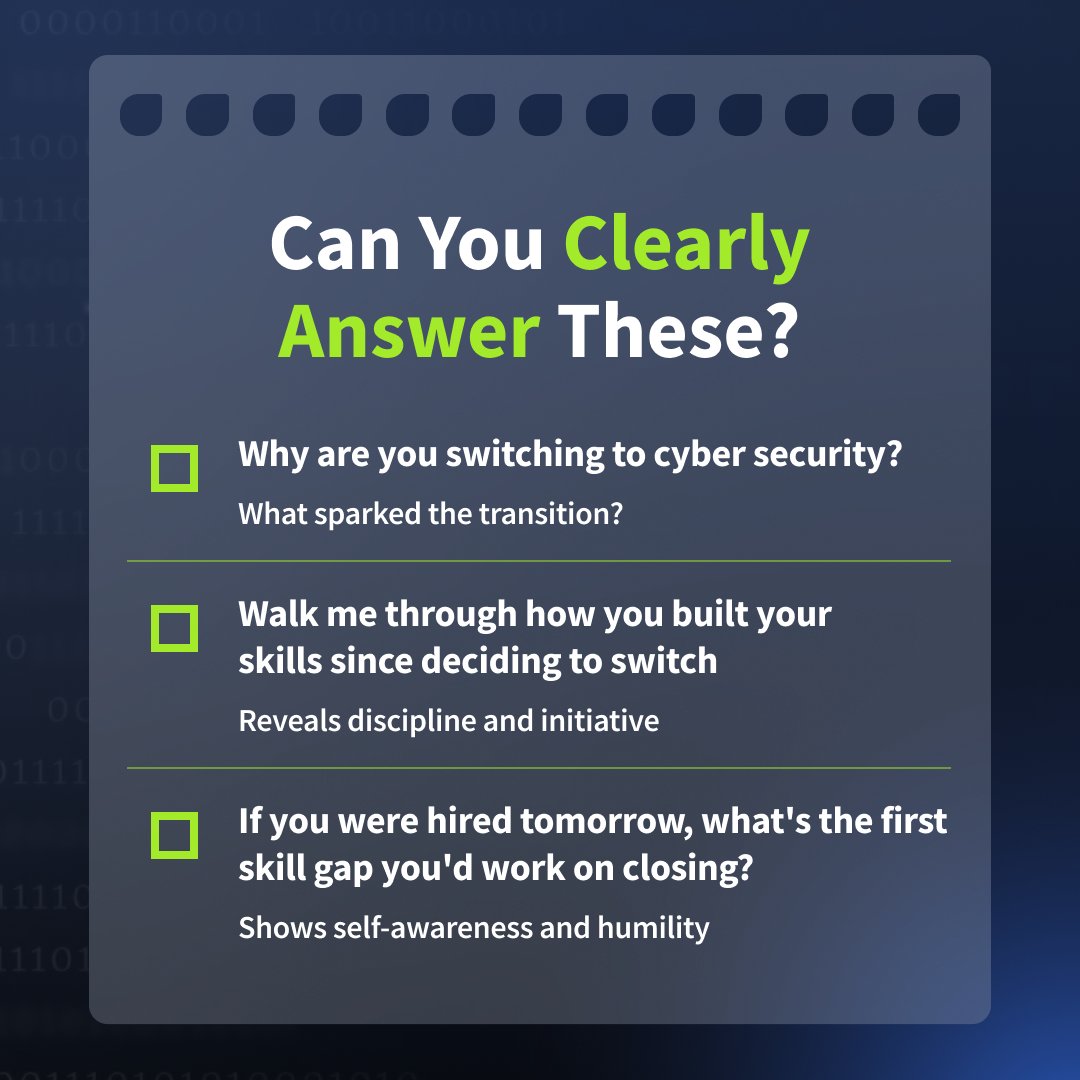 Can You Clearly Answer These?

Why are you switching to cyber security?

What sparked the transition?

Walk me through how you built your skills since deciding to switch

Reveals discipline and initiative

If you were hired tomorrow, what's the first skill gap you'd work on closing?

Shows self-awareness and humility